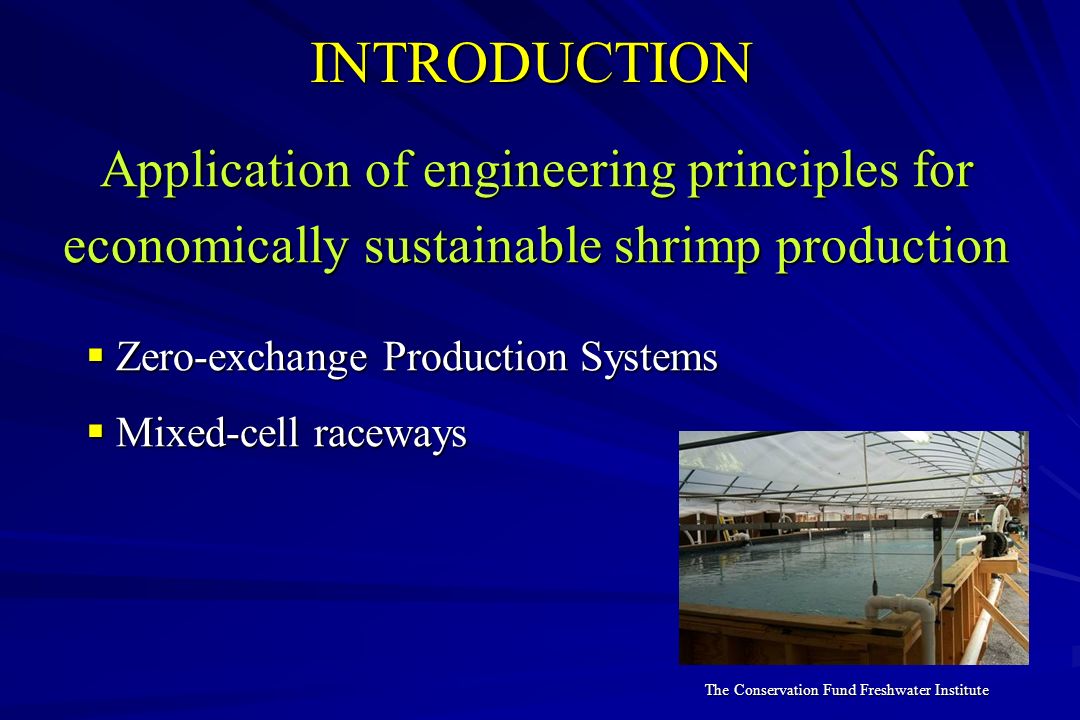 INTRODUCTION

Application of engineering principles for economically sustainable shrimp production

▪ Zero-exchange Production Systems

▪ Mixed-cell raceways

The Conservation Fund Freshwater Institute